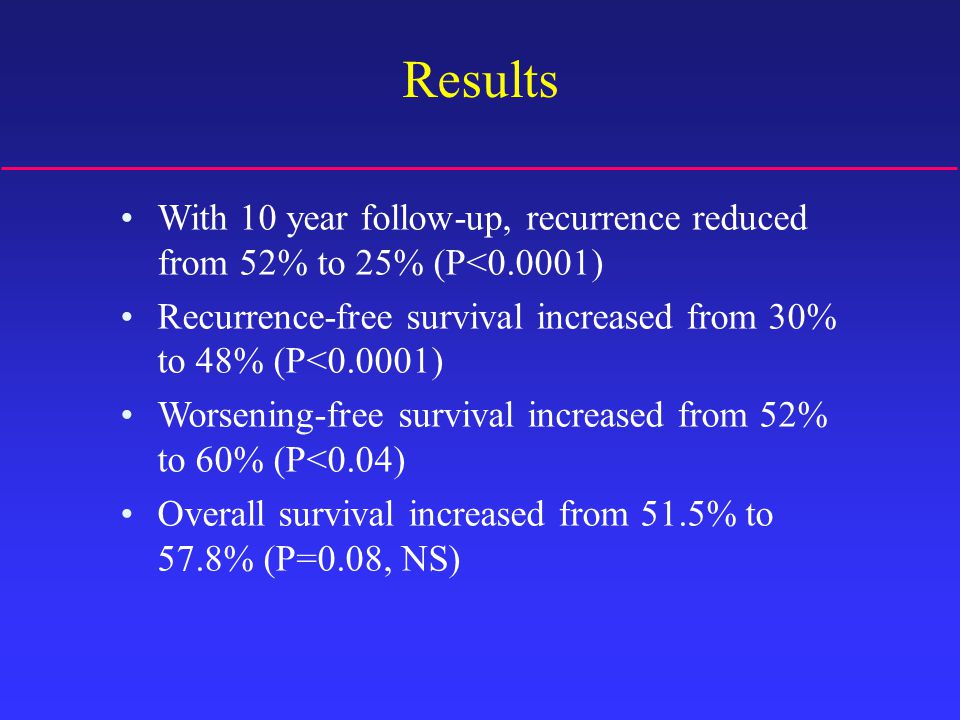 Results

• With 10 year follow-up, recurrence reduced from 52% to 25% (P<0.0001)

• Recurrence-free survival increased from 30% to 48% (P<0.0001)

• Worsening-free survival increased from 52% to 60% (P<0.04)

• Overall survival increased from 51.5% to 57.8% (P=0.08, NS)